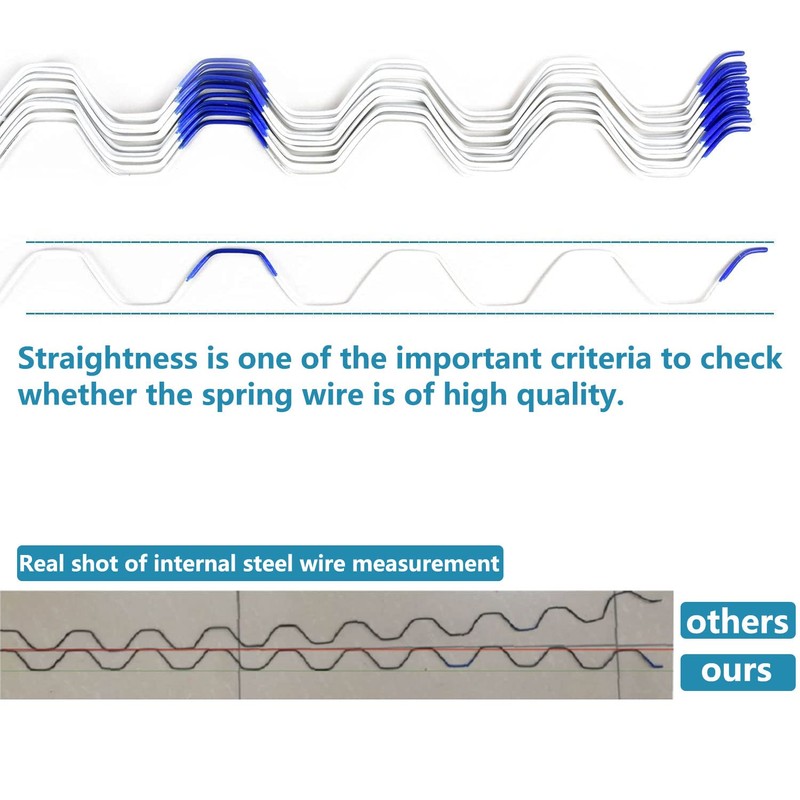 Straightness is one of the important criteria to check whether the spring wire is of high quality.

Real shot of internal steel wire measurement

others

ours